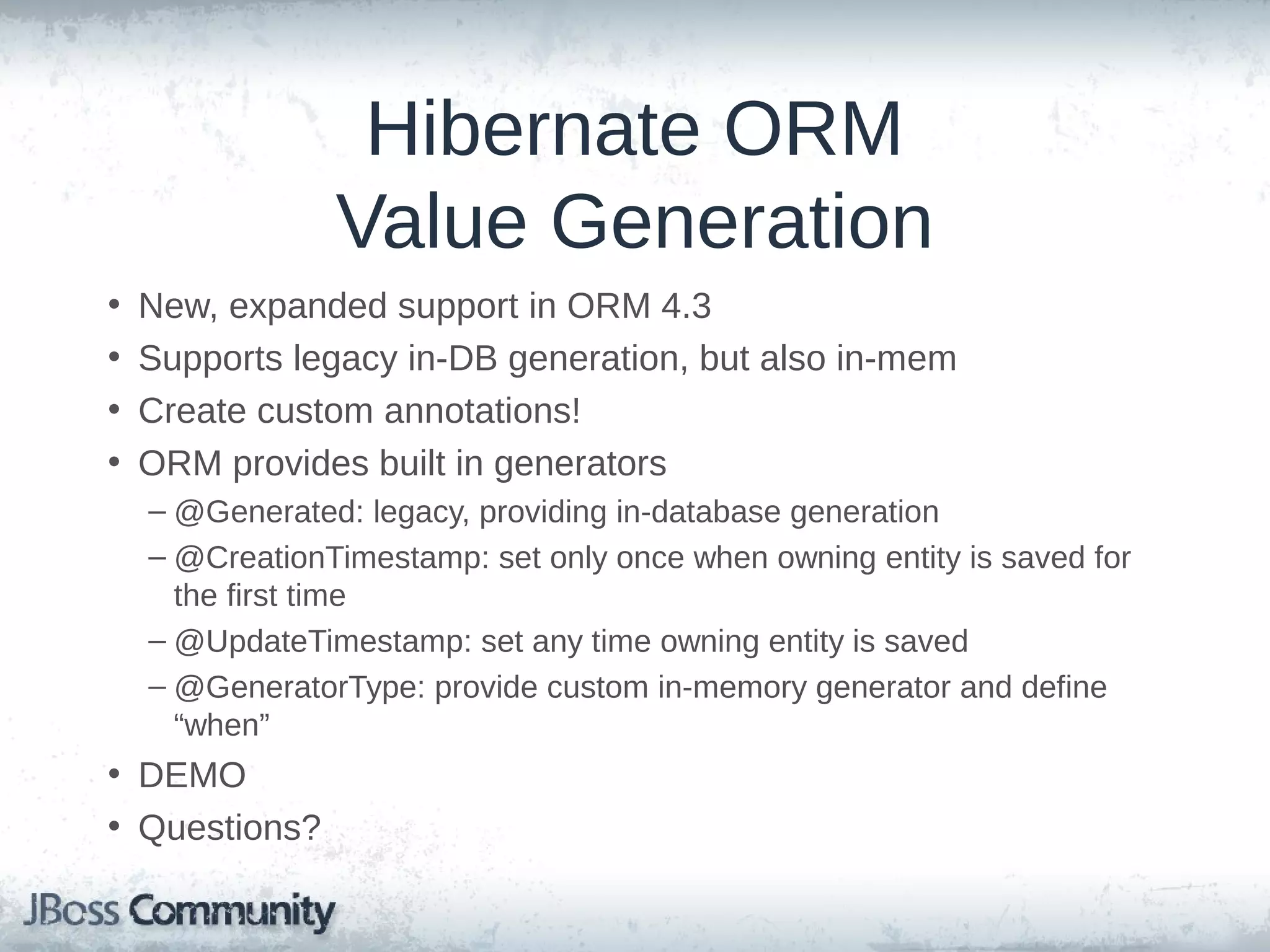 Hibernate ORM
Value Generation

• New, expanded support in ORM 4.3
• Supports legacy in-DB generation, but also in-mem
• Create custom annotations!
• ORM provides built in generators
  – @Generated: legacy, providing in-database generation
  – @CreationTimestamp: set only once when owning entity is saved for the first time
  – @UpdateTimestamp: set any time owning entity is saved
  – @GeneratorType: provide custom in-memory generator and define “when”
• DEMO
• Questions?

JBoss Community